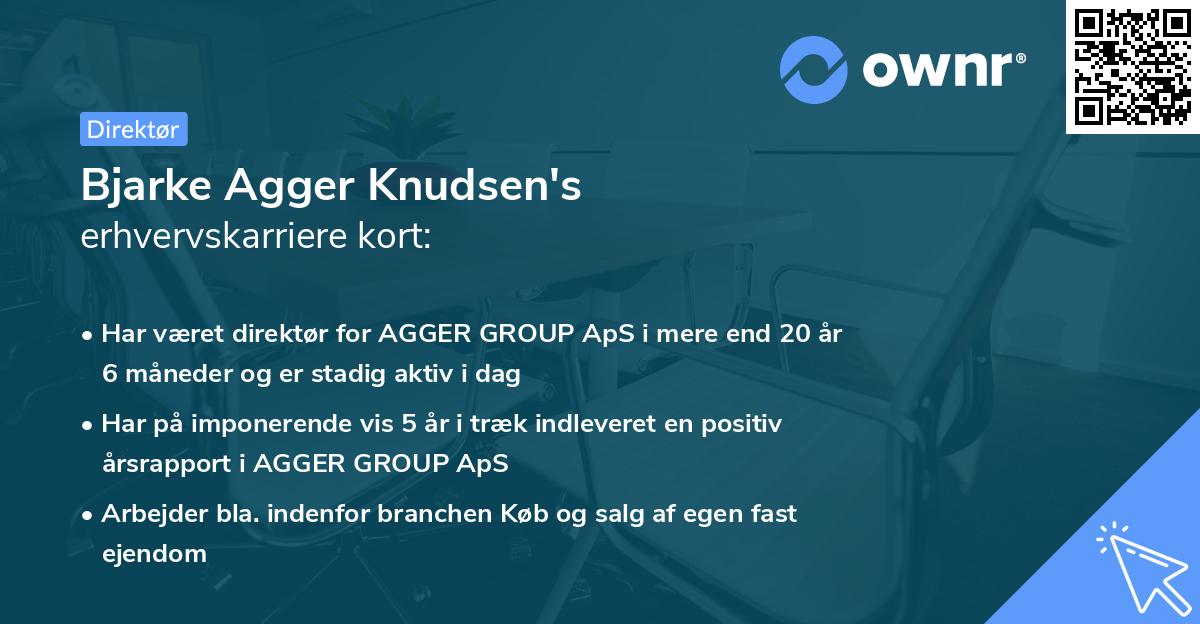 ownr®

Direktør

Bjarke Agger Knudsen's erhvervskarriere kort:

• Har været direktør for AGGER GROUP ApS i mere end 20 år 6 måneder og er stadig aktiv i dag

• Har på imponerende vis 5 år i træk indleveret en positiv årsrapport i AGGER GROUP ApS

• Arbejder bla. indenfor branchen Køb og salg af egen fast ejendom